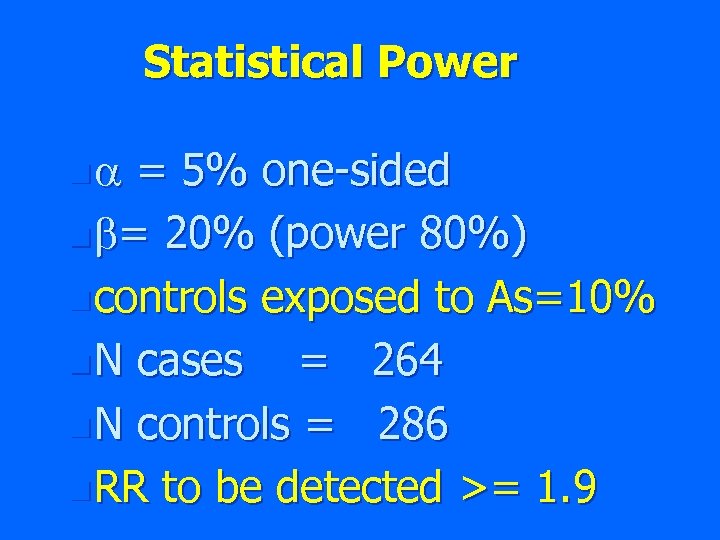 Statistical Power

$\alpha$ = 5% one-sided
$\beta$= 20% (power 80%)
controls exposed to As=10%
N cases = 264
N controls = 286
RR to be detected >= 1.9